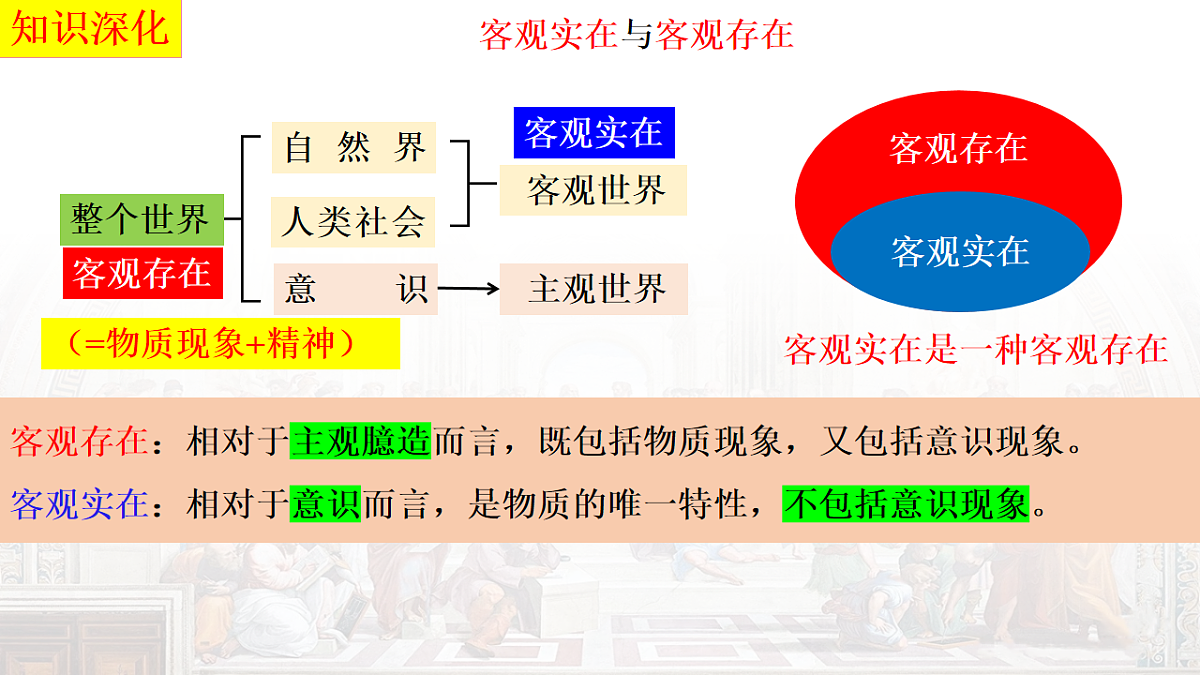 知识深化

客观实在与客观存在

整个世界
客观存在
（=物质现象+精神）

自 然 界
人类社会
意 识

客观实在
客观世界
主观世界

客观存在
客观实在

客观实在是一种客观存在

客观存在：相对于主观臆造而言，既包括物质现象，又包括意识现象。
客观实在：相对于意识而言，是物质的唯一特性，不包括意识现象。